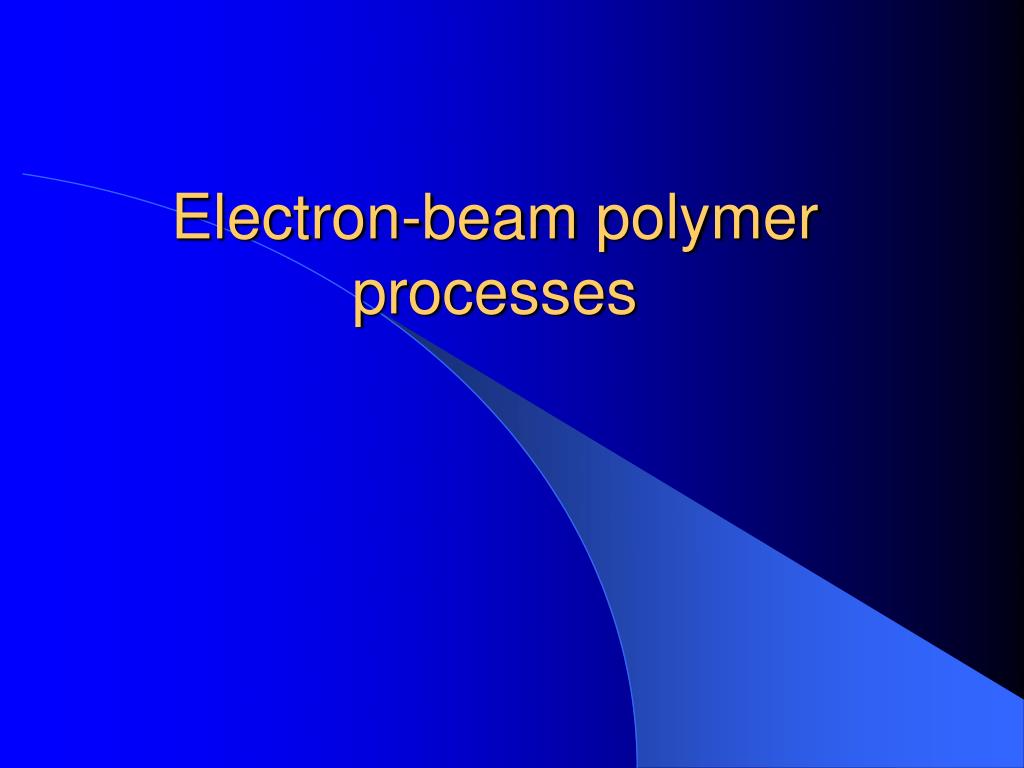 Electron-beam polymer processes